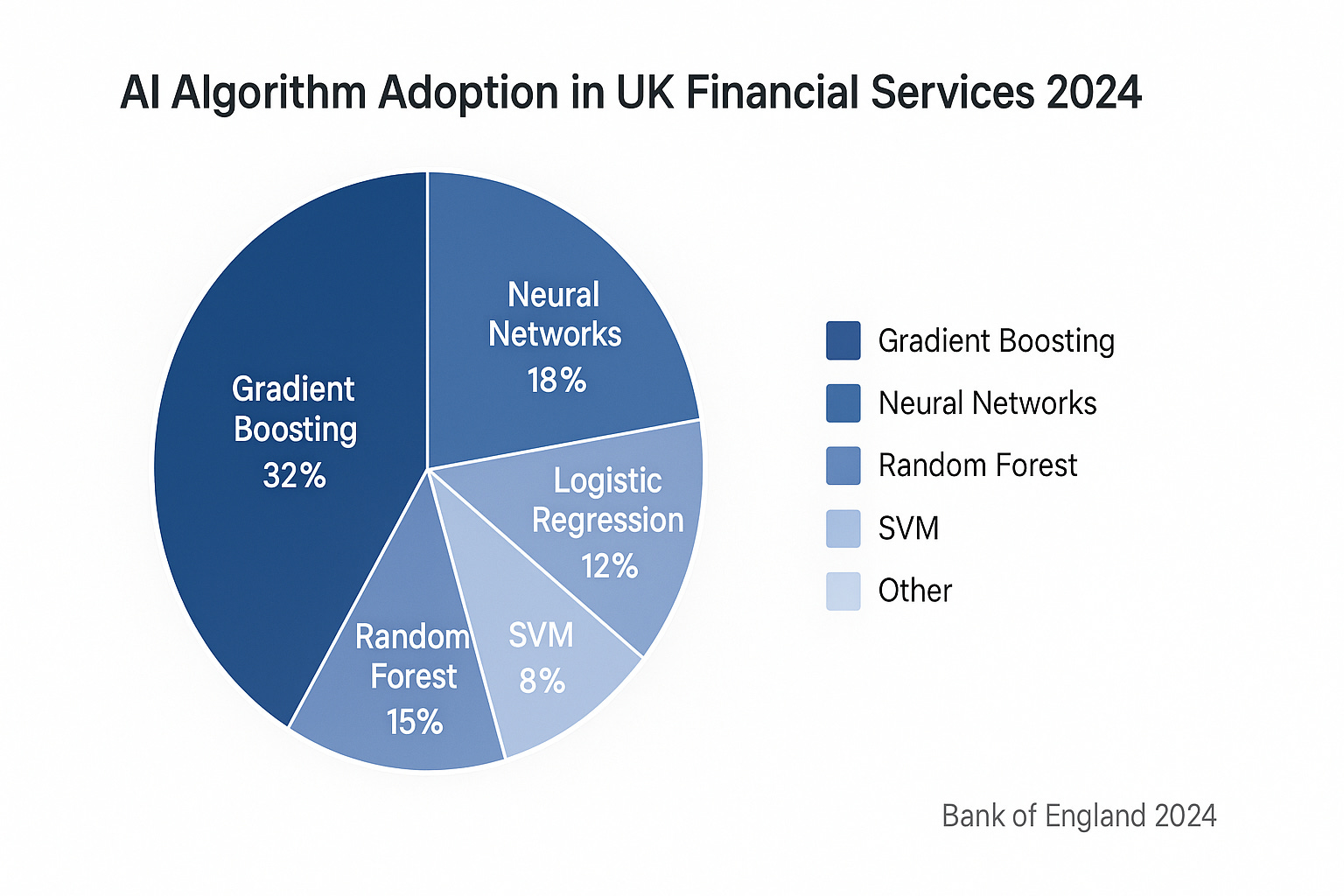 AI Algorithm Adoption in UK Financial Services 2024

Gradient Boosting 32%

Neural Networks 18%

Logistic Regression 12%

SVM 8%

Random Forest 15%

Gradient Boosting
Neural Networks
Random Forest
SVM
Other

Bank of England 2024